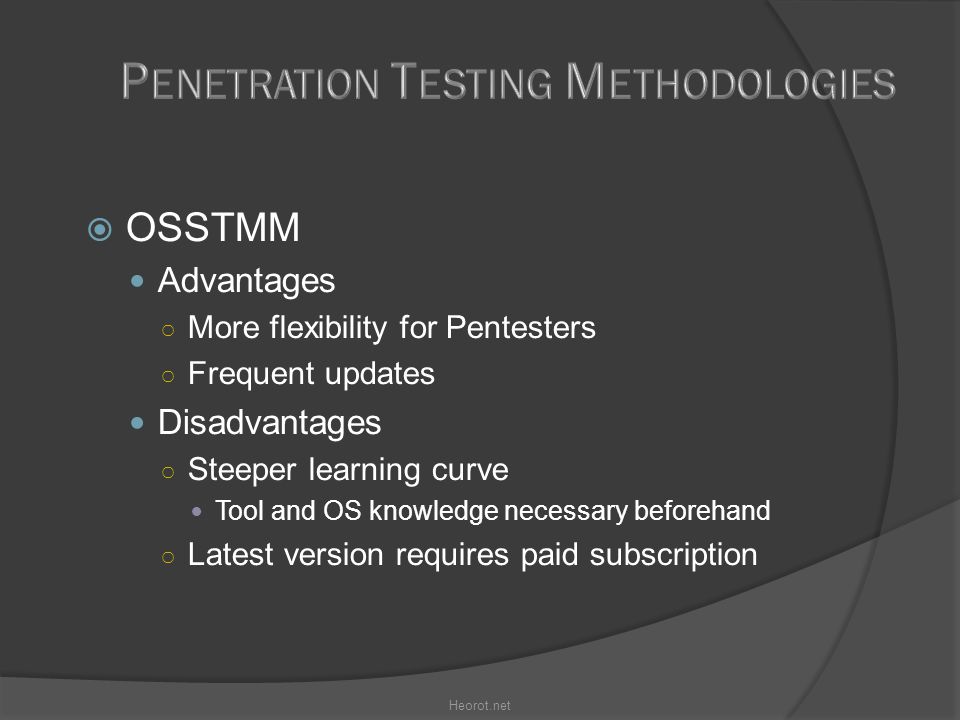 PENETRATION TESTING METHODOLOGIES

OSSTMM

Advantages

More flexibility for Pentesters

Frequent updates

Disadvantages

Steeper learning curve

Tool and OS knowledge necessary beforehand

Latest version requires paid subscription

Heorot.net